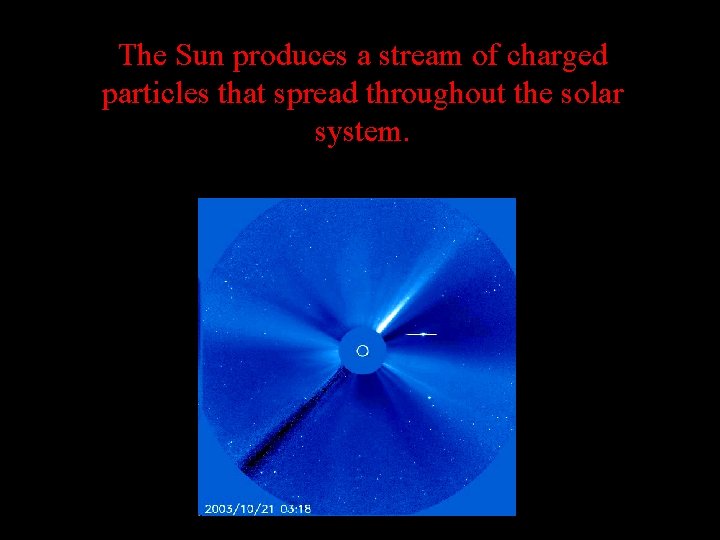 The Sun produces a stream of charged particles that spread throughout the solar system.

2003/10/21 03:18